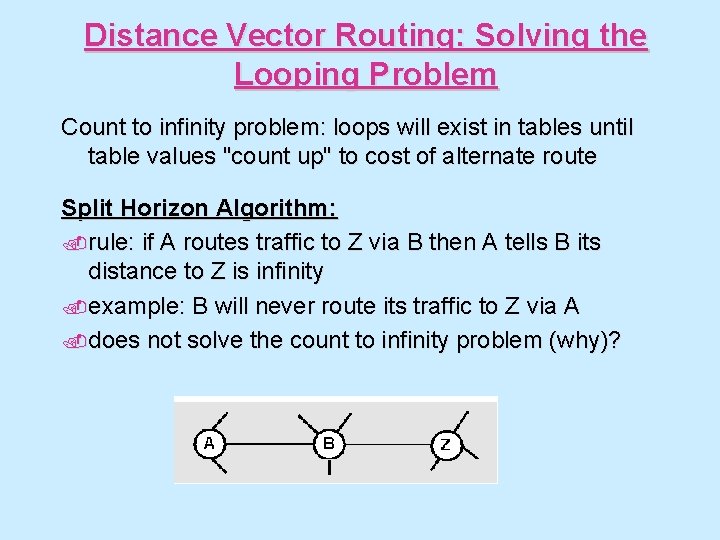 Distance Vector Routing: Solving the Looping Problem

Count to infinity problem: loops will exist in tables until table values "count up" to cost of alternate route

Split Horizon Algorithm:

rule: if A routes traffic to Z via B then A tells B its distance to Z is infinity

example: B will never route its traffic to Z via A

does not solve the count to infinity problem (why)?

A

B

Z